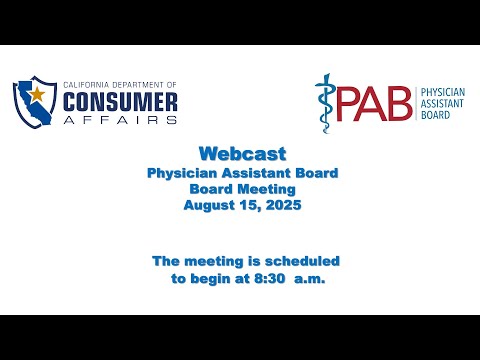 CALIFORNIA DEPARTMENT OF
CONSUMER
AFFAIRS

PAB PHYSICIAN ASSISTANT BOARD

Webcast
Physician Assistant Board
Board Meeting
August 15, 2025

The meeting is scheduled to begin at 8:30 a.m.